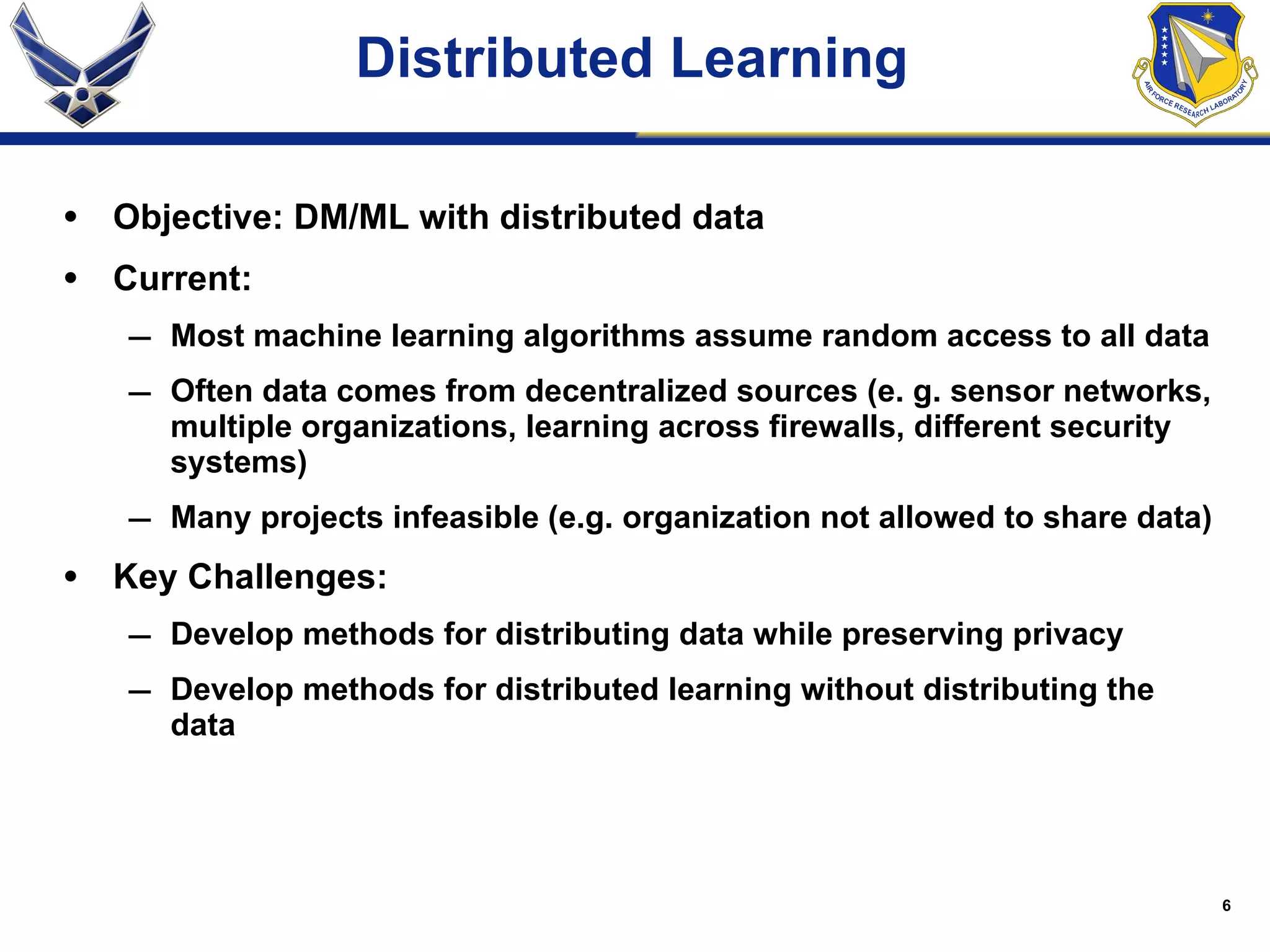 Distributed Learning

AIR FORCE RESEARCH LABORATORY

• Objective: DM/ML with distributed data

• Current:

– Most machine learning algorithms assume random access to all data

– Often data comes from decentralized sources (e. g. sensor networks, multiple organizations, learning across firewalls, different security systems)

– Many projects infeasible (e.g. organization not allowed to share data)

• Key Challenges:

– Develop methods for distributing data while preserving privacy

– Develop methods for distributed learning without distributing the data

6